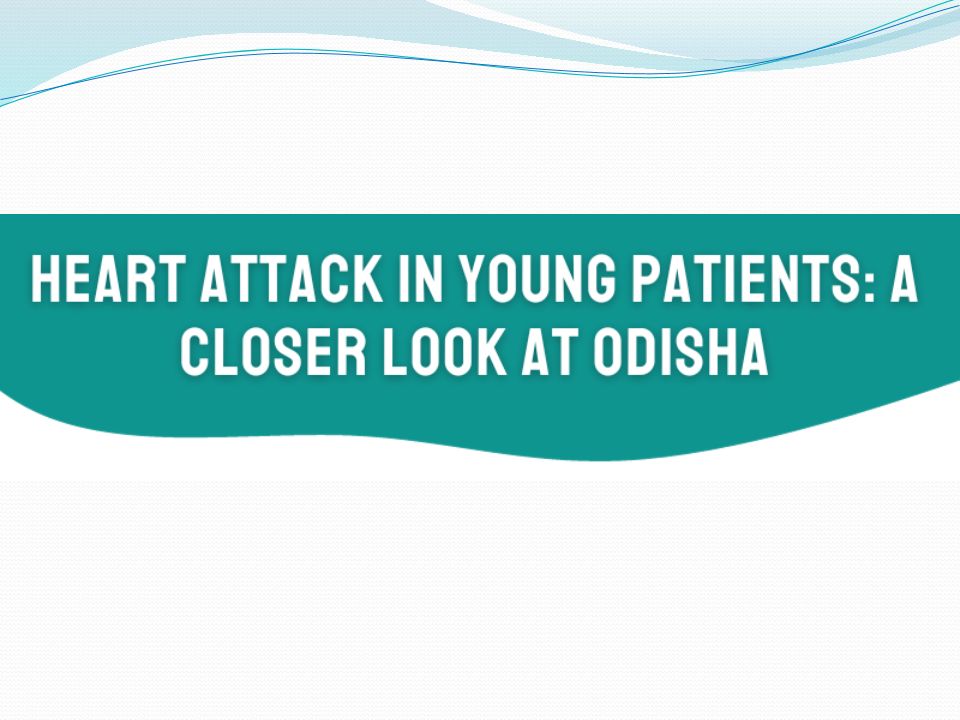 HEART ATTACK IN YOUNG PATIENTS: A CLOSER LOOK AT ODISHA